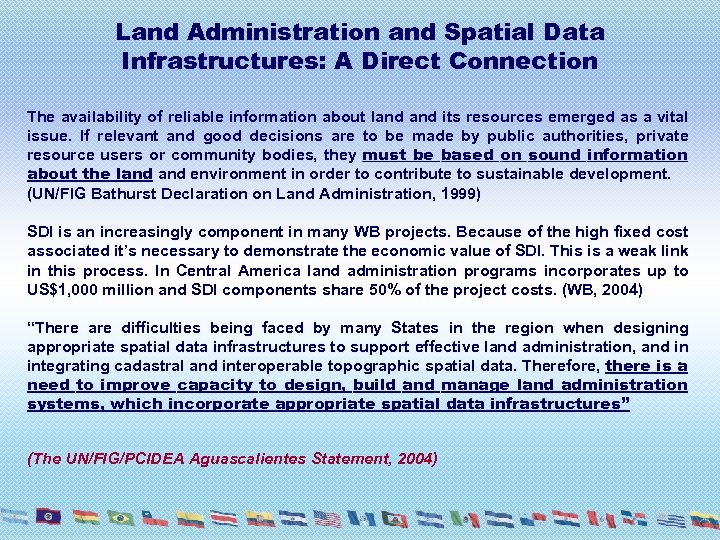 Land Administration and Spatial Data Infrastructures: A Direct Connection

The availability of reliable information about land and its resources emerged as a vital issue. If relevant and good decisions are to be made by public authorities, private resource users or community bodies, they must be based on sound information about the land and environment in order to contribute to sustainable development. (UN/FIG Bathurst Declaration on Land Administration, 1999)

SDI is an increasingly component in many WB projects. Because of the high fixed cost associated it's necessary to demonstrate the economic value of SDI. This is a weak link in this process. In Central America land administration programs incorporates up to US$1,000 million and SDI components share 50% of the project costs. (WB, 2004)

"There are difficulties being faced by many States in the region when designing appropriate spatial data infrastructures to support effective land administration, and in integrating cadastral and interoperable topographic spatial data. Therefore, there is a need to improve capacity to design, build and manage land administration systems, which incorporate appropriate spatial data infrastructures"

(The UN/FIG/PCIDEA Aguascalientes Statement, 2004)